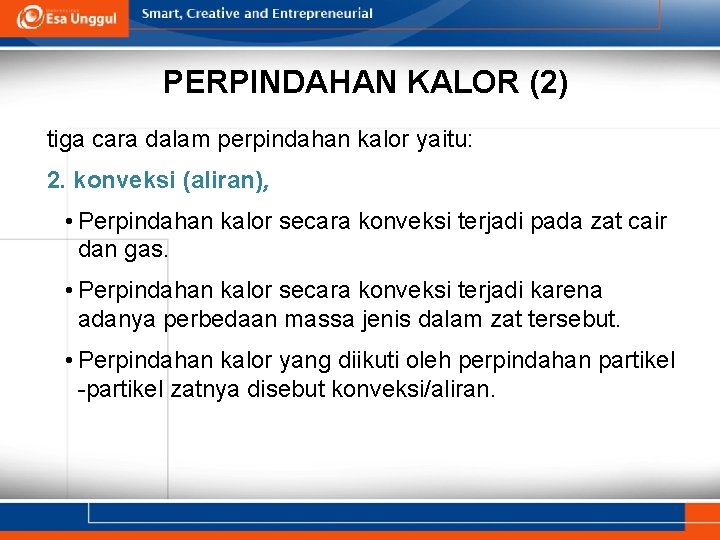 Esa Unggul

Smart, Creative and Entrepreneurial

PERPINDAHAN KALOR (2)

tiga cara dalam perpindahan kalor yaitu:

2. konveksi (aliran),

• Perpindahan kalor secara konveksi terjadi pada zat cair dan gas.

• Perpindahan kalor secara konveksi terjadi karena adanya perbedaan massa jenis dalam zat tersebut.

• Perpindahan kalor yang diikuti oleh perpindahan partikel -partikel zatnya disebut konveksi/aliran.